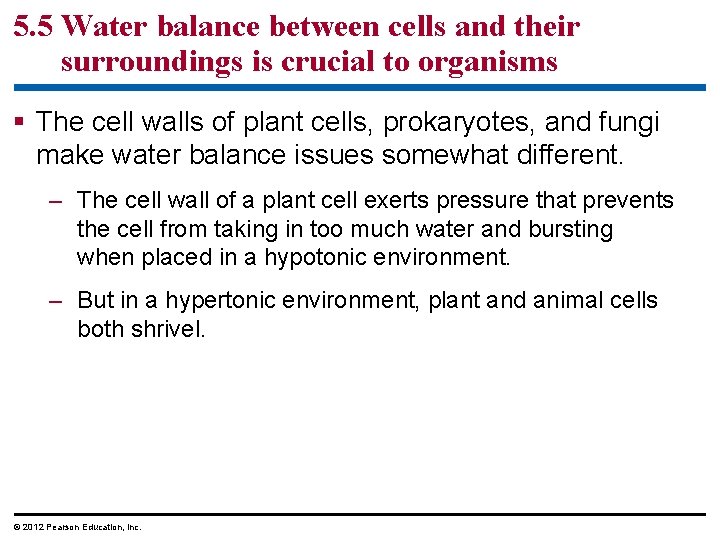 5.5 Water balance between cells and their surroundings is crucial to organisms

▪ The cell walls of plant cells, prokaryotes, and fungi make water balance issues somewhat different.

– The cell wall of a plant cell exerts pressure that prevents the cell from taking in too much water and bursting when placed in a hypotonic environment.

– But in a hypertonic environment, plant and animal cells both shrivel.

© 2012 Pearson Education, Inc.